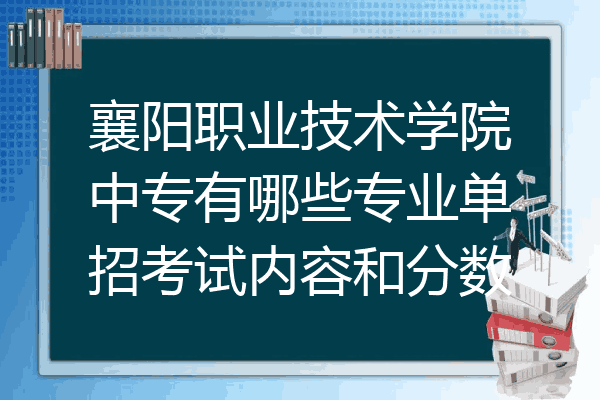 襄阳职业技术学院中专有哪些专业单招考试内容和分数